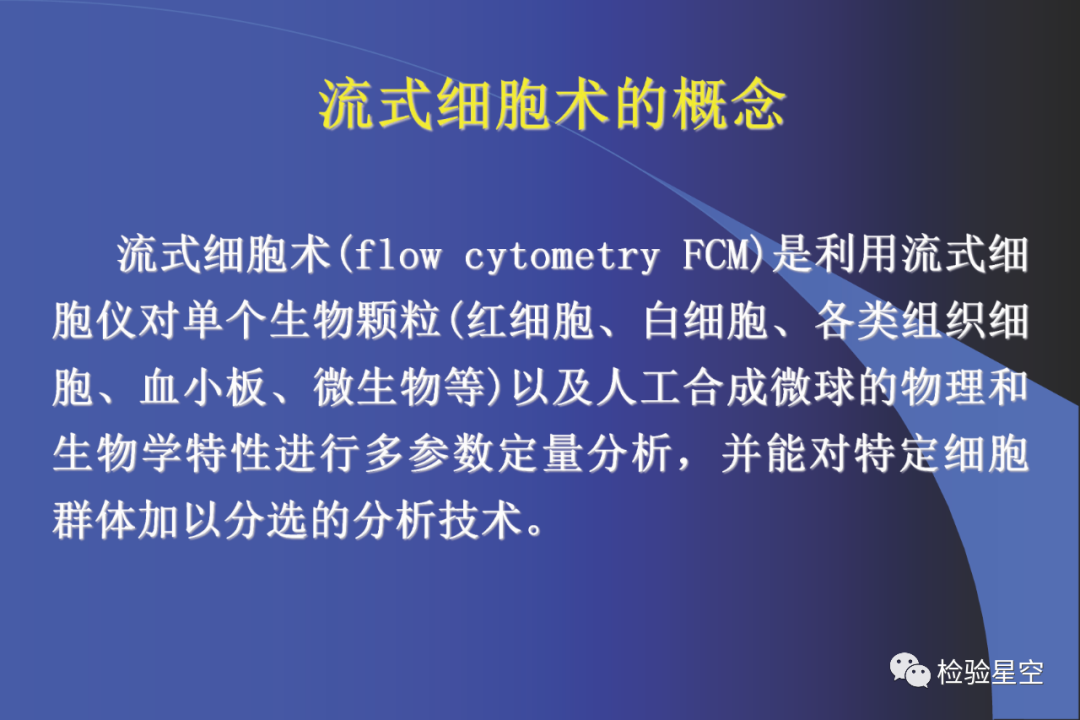 流式细胞术的概念

流式细胞术(flow cytometry FCM)是利用流式细胞仪对单个生物颗粒(红细胞、白细胞、各类组织细胞、血小板、微生物等)以及人工合成微球的物理和生物学特性进行多参数定量分析，并能对特定细胞群体加以分选的分析技术。

检验星空